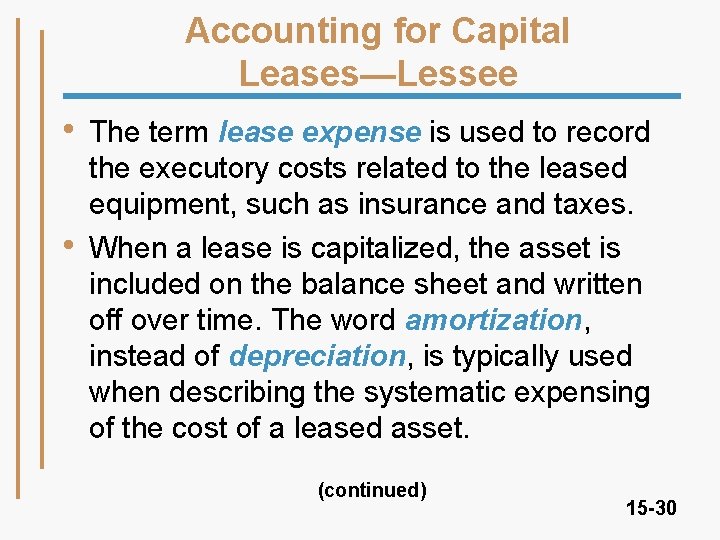 Accounting for Capital Leases—Lessee

• The term lease expense is used to record the executory costs related to the leased equipment, such as insurance and taxes.

• When a lease is capitalized, the asset is included on the balance sheet and written off over time. The word amortization, instead of depreciation, is typically used when describing the systematic expensing of the cost of a leased asset.

(continued)

15-30